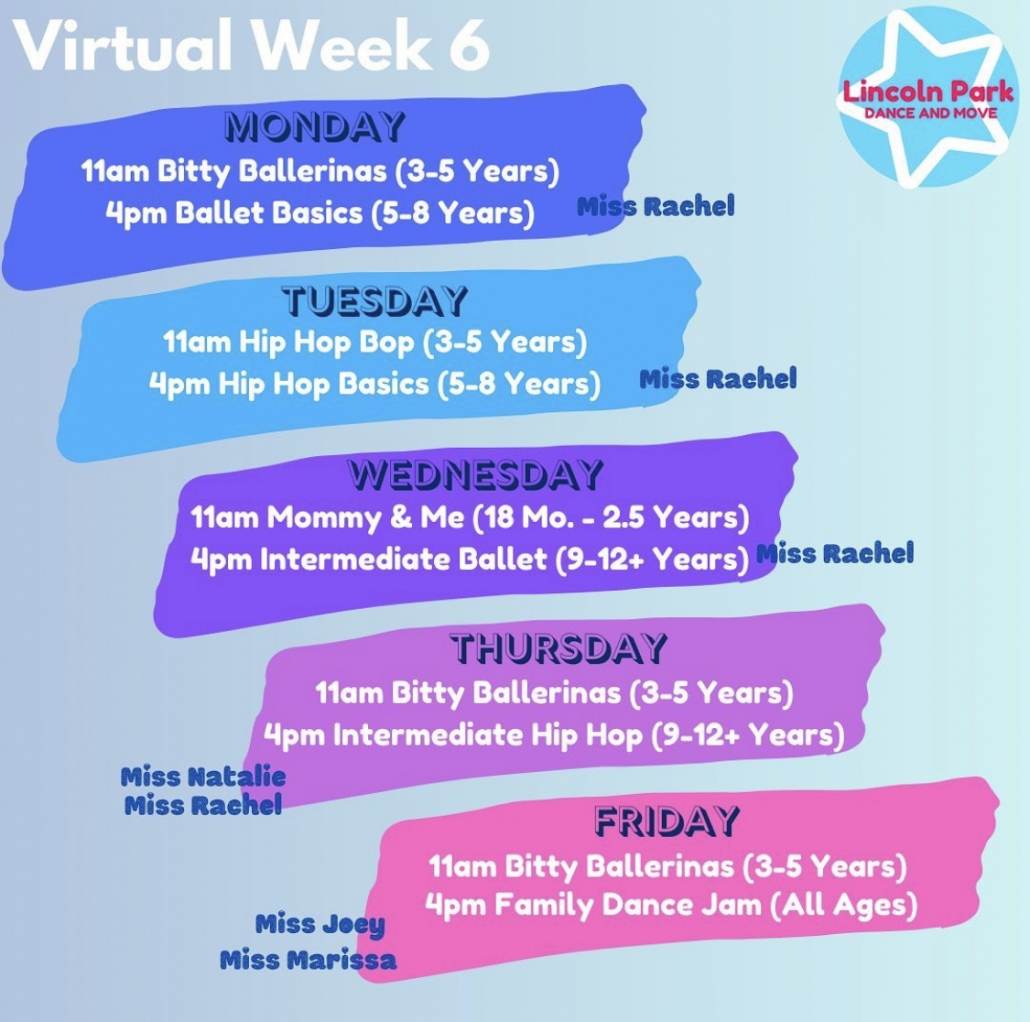 Virtual Week 6

Lincoln Park
DANCE AND MOVE

MONDAY
11am Bitty Ballerinas (3-5 Years)
4pm Ballet Basics (5-8 Years)
Miss Rachel

TUESDAY
11am Hip Hop Bop (3-5 Years)
4pm Hip Hop Basics (5-8 Years)
Miss Rachel

WEDNESDAY
11am Mommy & Me (18 Mo. - 2.5 Years)
4pm Intermediate Ballet (9-12+ Years)
Miss Rachel

THURSDAY
11am Bitty Ballerinas (3-5 Years)
4pm Intermediate Hip Hop (9-12+ Years)
Miss Natalie
Miss Rachel

FRIDAY
11am Bitty Ballerinas (3-5 Years)
4pm Family Dance Jam (All Ages)
Miss Joey
Miss Marissa